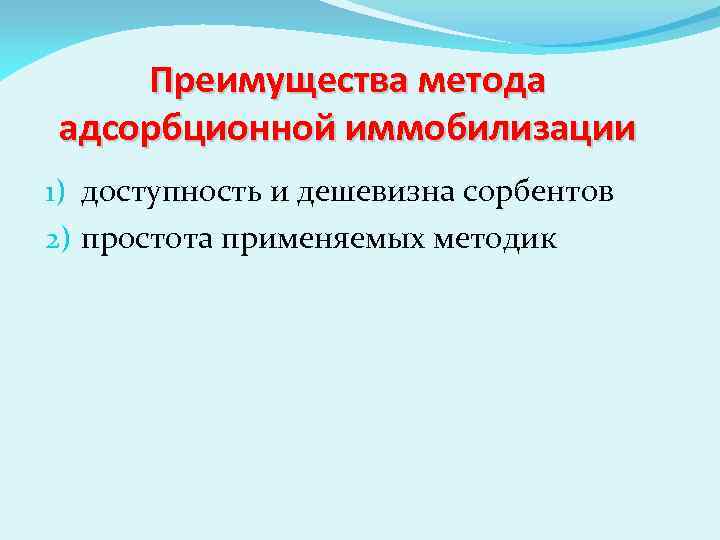 Преимущества метода адсорбционной иммобилизации

1) доступность и дешевизна сорбентов
2) простота применяемых методик